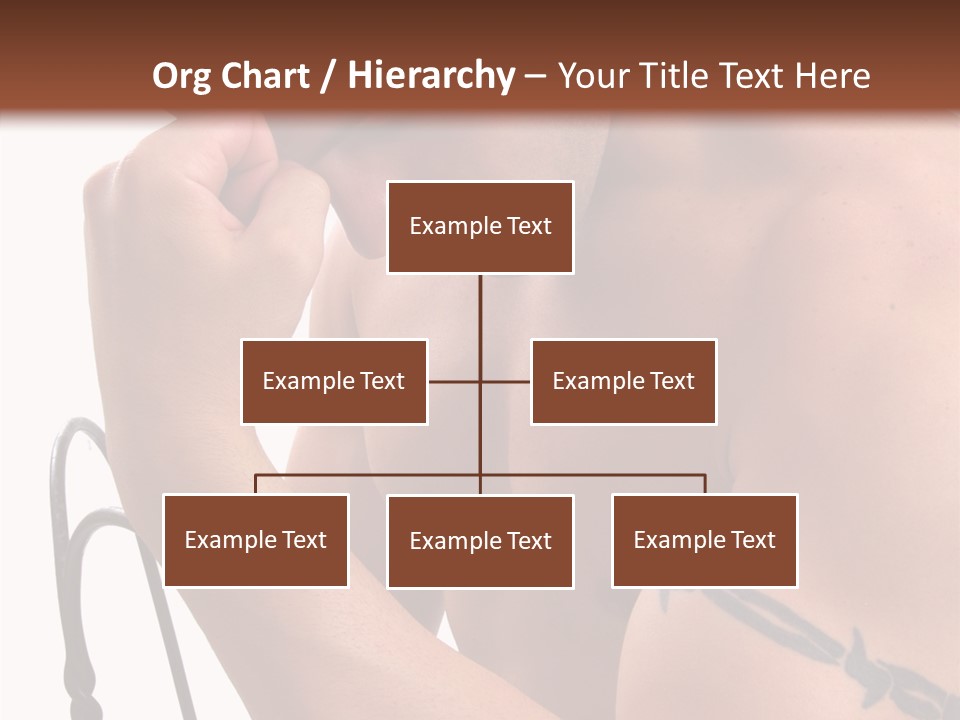 Org Chart / Hierarchy – Your Title Text Here

Example Text

Example Text

Example Text

Example Text

Example Text

Example Text